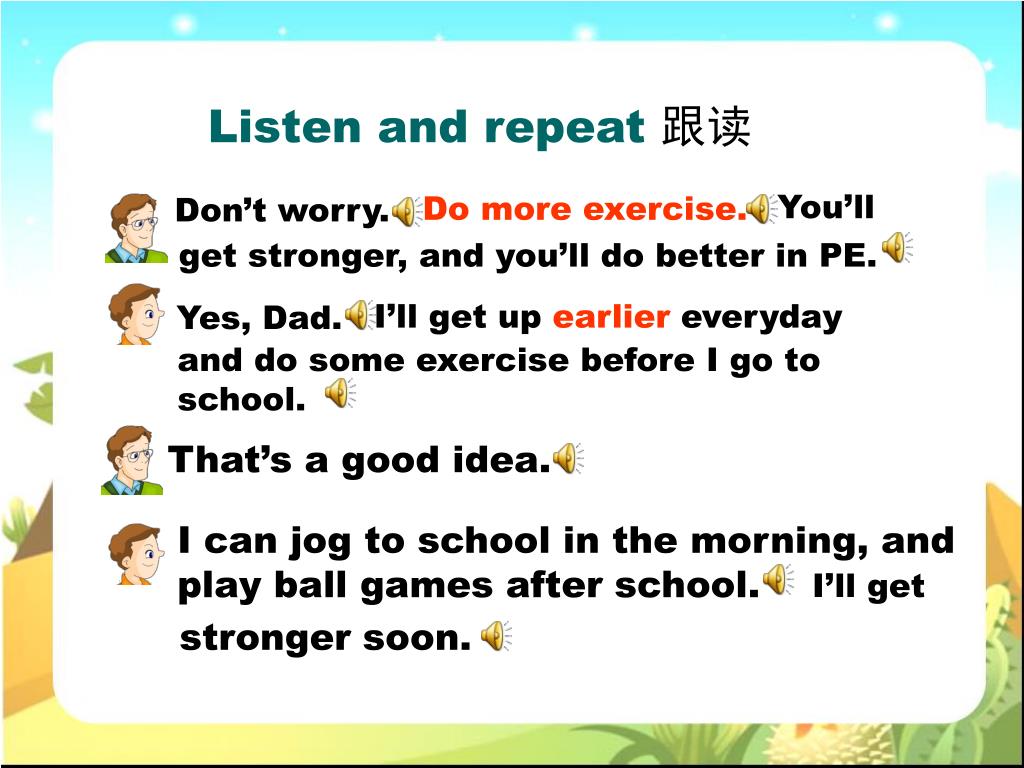 Listen and repeat 跟读

Don’t worry. Do more exercise. You’ll get stronger, and you’ll do better in PE.

Yes, Dad. I’ll get up earlier everyday and do some exercise before I go to school.

That’s a good idea.

I can jog to school in the morning, and play ball games after school. I’ll get stronger soon.